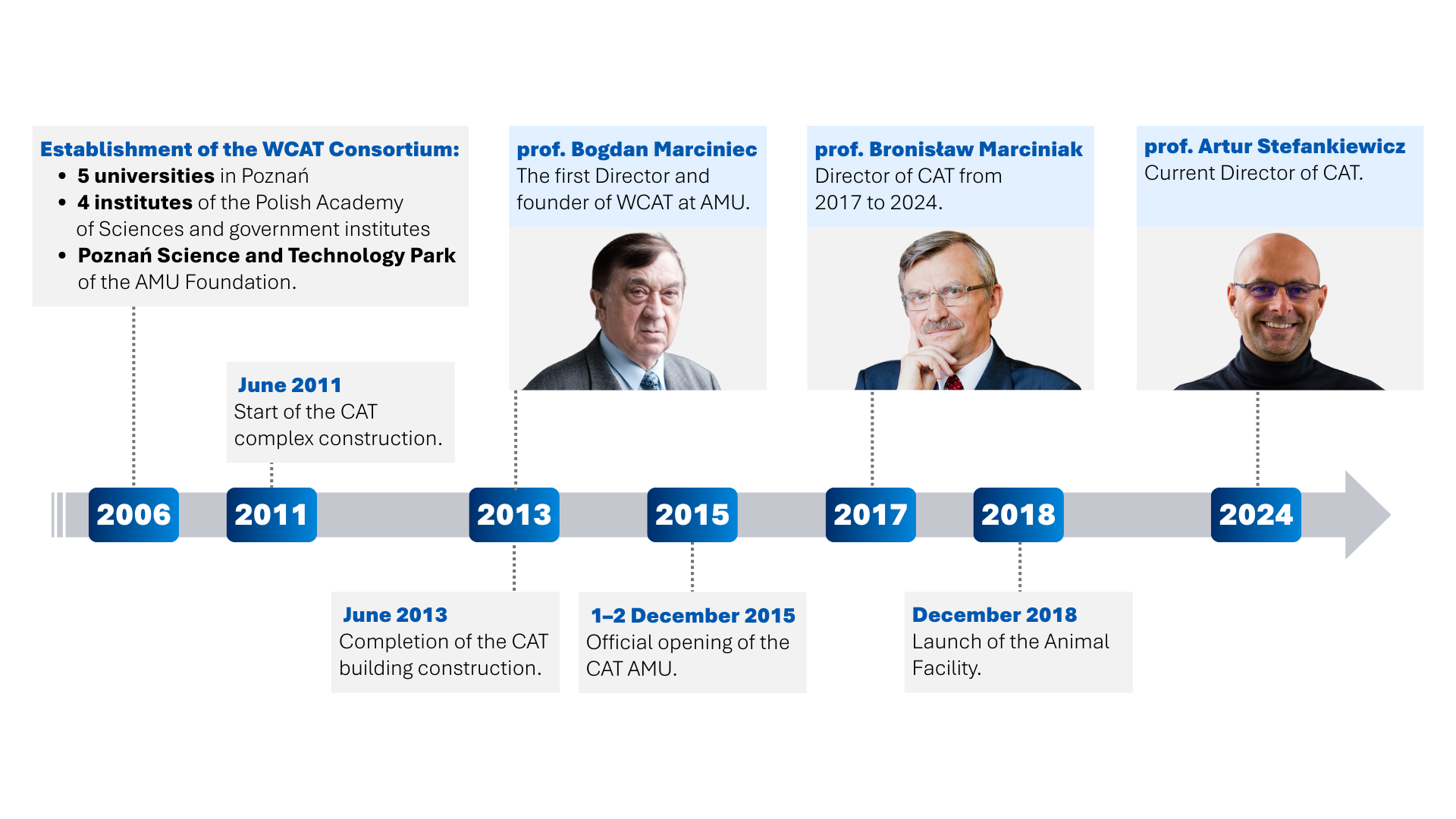 Establishment of the WCAT Consortium:
• 5 universities in Poznań
• 4 institutes of the Polish Academy of Sciences and government institutes
• Poznań Science and Technology Park of the AMU Foundation.

prof. Bogdan Marciniec
The first Director and founder of WCAT at AMU.

prof. Bronisław Marciniak
Director of CAT from 2017 to 2024.

prof. Artur Stefankiewicz
Current Director of CAT.

June 2011
Start of the CAT complex construction.

2006
2011
2013
2015
2017
2018
2024

June 2013
Completion of the CAT building construction.

1–2 December 2015
Official opening of the CAT AMU.

December 2018
Launch of the Animal Facility.